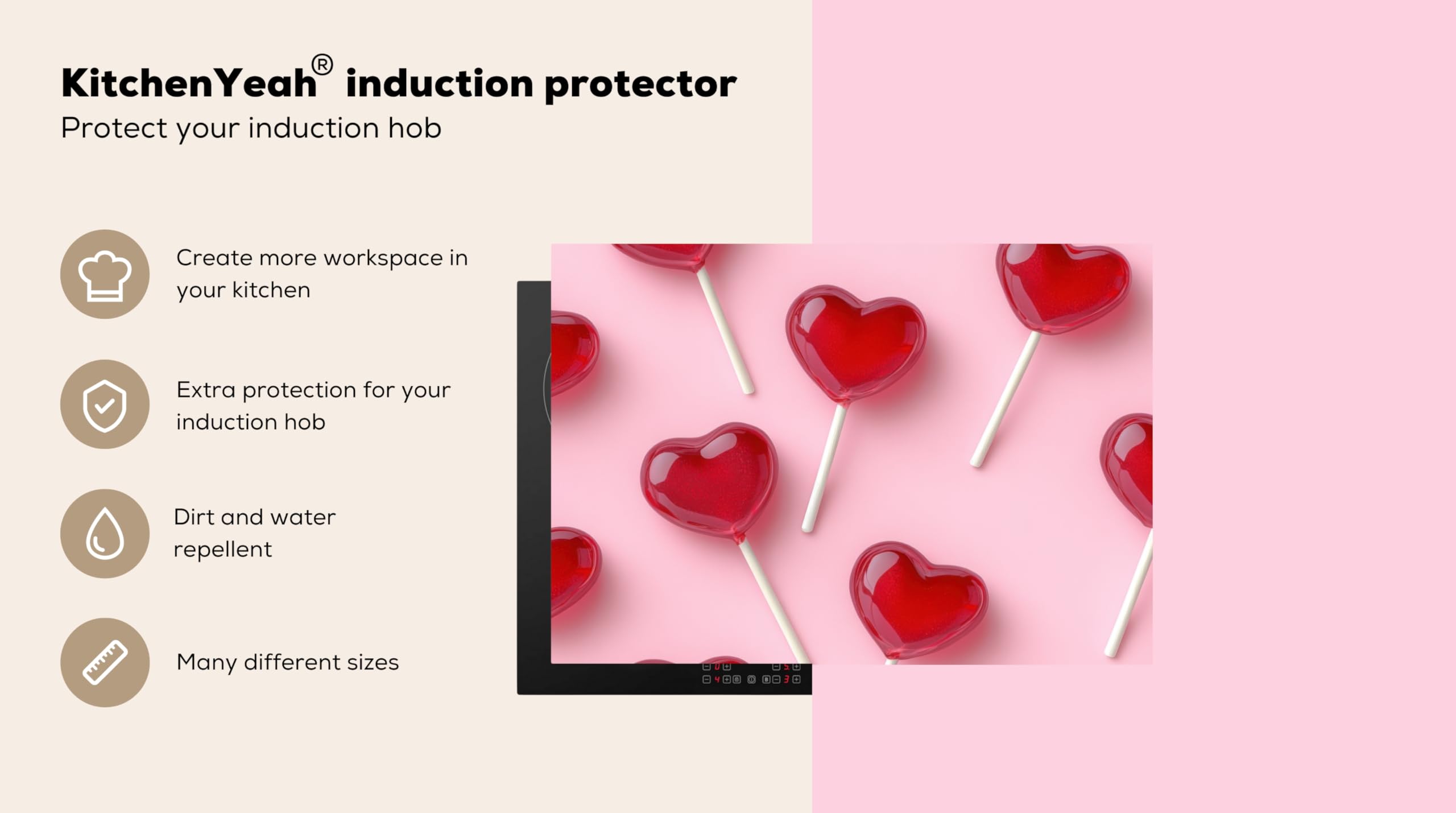 KitchenYeah® induction protector
Protect your induction hob

Create more workspace in your kitchen

Extra protection for your induction hob

Dirt and water repellent

Many different sizes